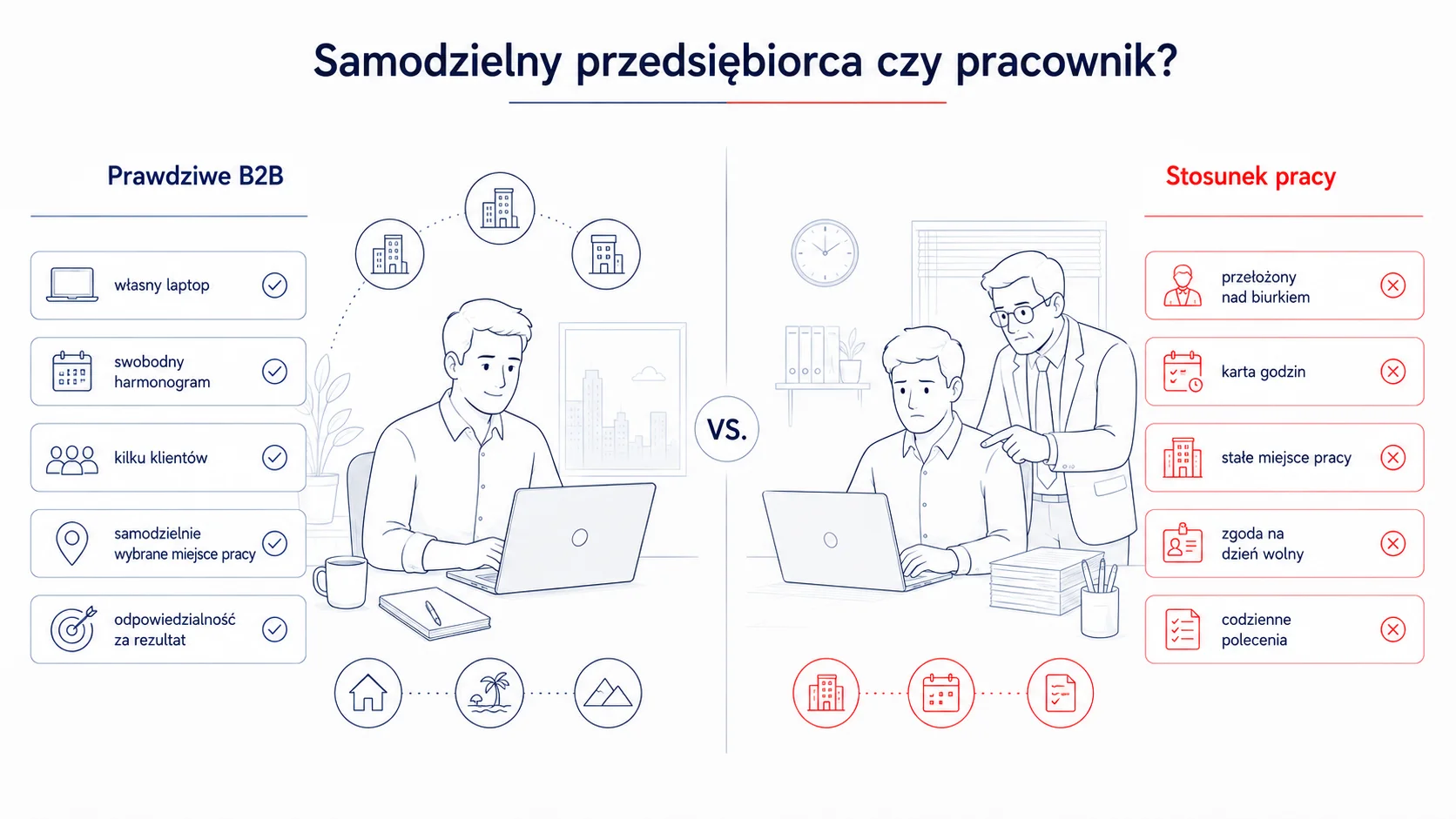 Samodzielny przedsiębiorca czy pracownik?

Prawdziwe B2B

własny laptop

swobodny harmonogram

kilku klientów

samodzielnie wybrane miejsce pracy

odpowiedzialność za rezultat

VS.

Stosunek pracy

przełożony nad biurkiem

karta godzin

stałe miejsce pracy

zgoda na dzień wolny

codzienne polecenia